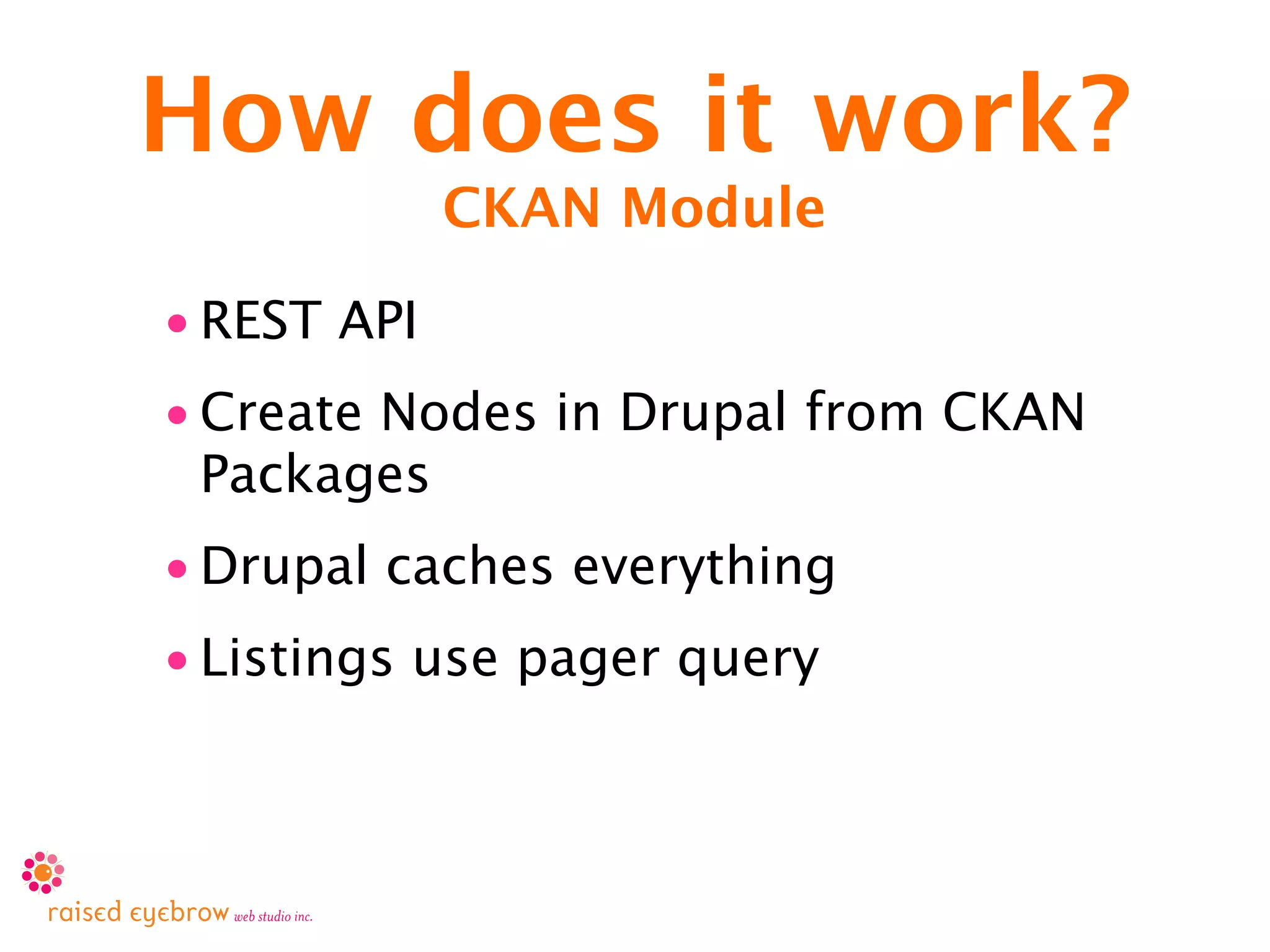 How does it work?
CKAN Module

• REST API
• Create Nodes in Drupal from CKAN Packages
• Drupal caches everything
• Listings use pager query

raised eyebrow web studio inc.